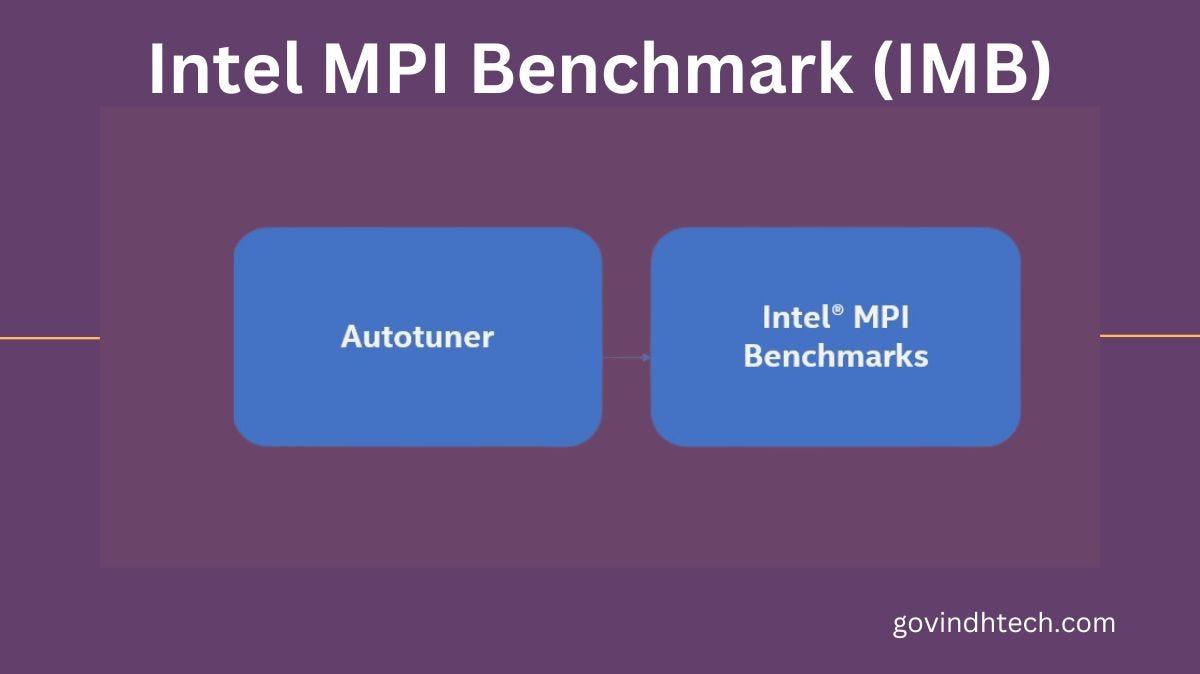 Intel MPI Benchmark (IMB)

Autotuner

Intel® MPI Benchmarks

govindhtech.com